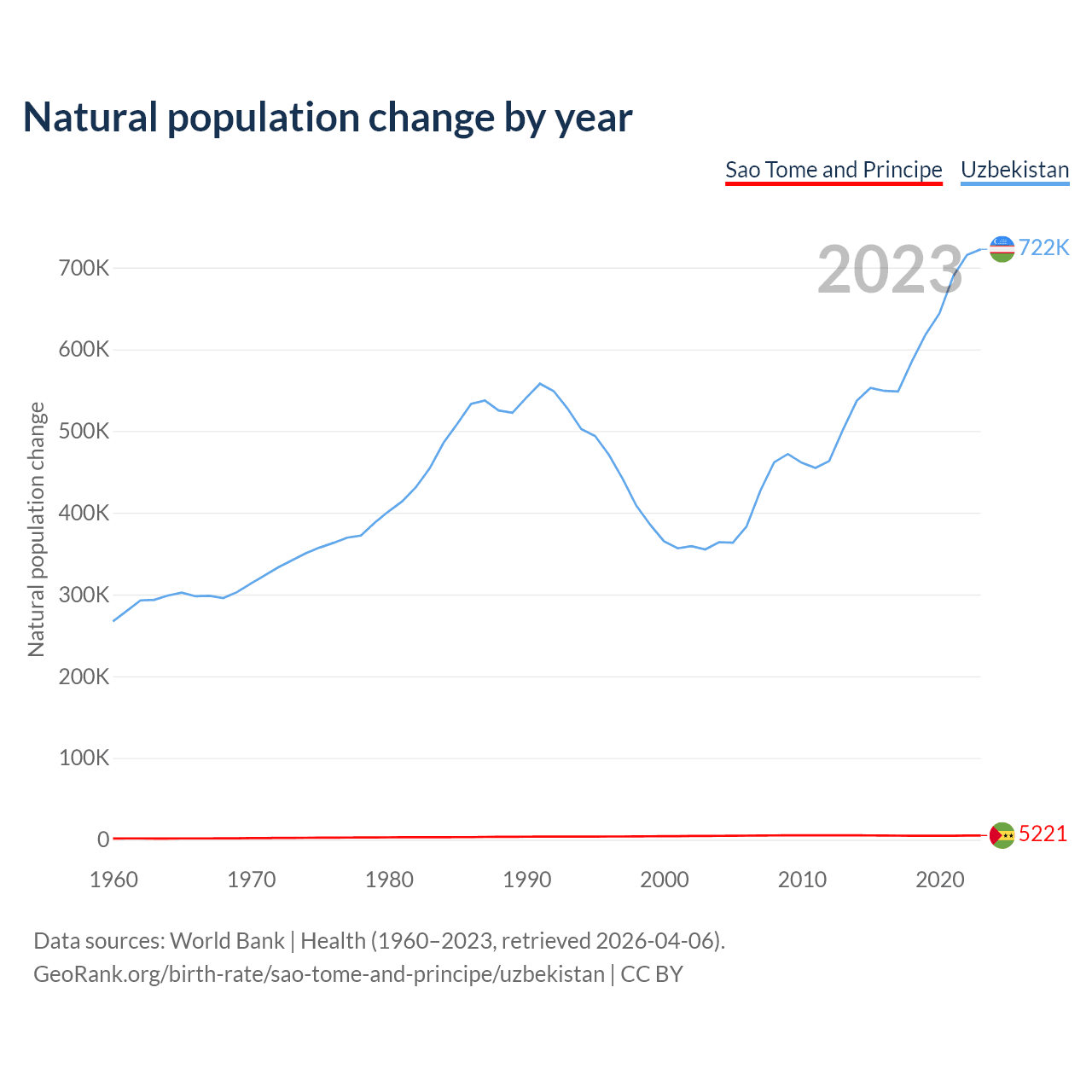 Natural population change by year

Sao Tome and Principe Uzbekistan

2023

722K

5221

Natural population change

700K
600K
500K
400K
300K
200K
100K
0

1960 1970 1980 1990 2000 2010 2020

Data sources: World Bank | Health (1960–2023, retrieved 2026-04-06).
GeoRank.org/birth-rate/sao-tome-and-principe/uzbekistan | CC BY